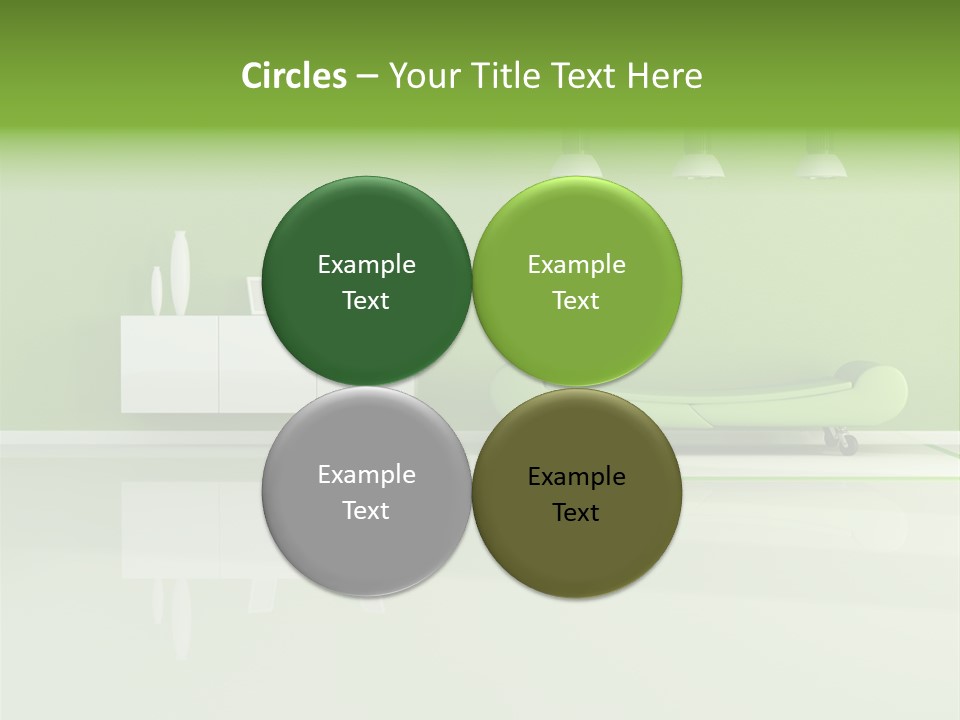 Circles – Your Title Text Here

Example Text

Example Text

Example Text

Example Text